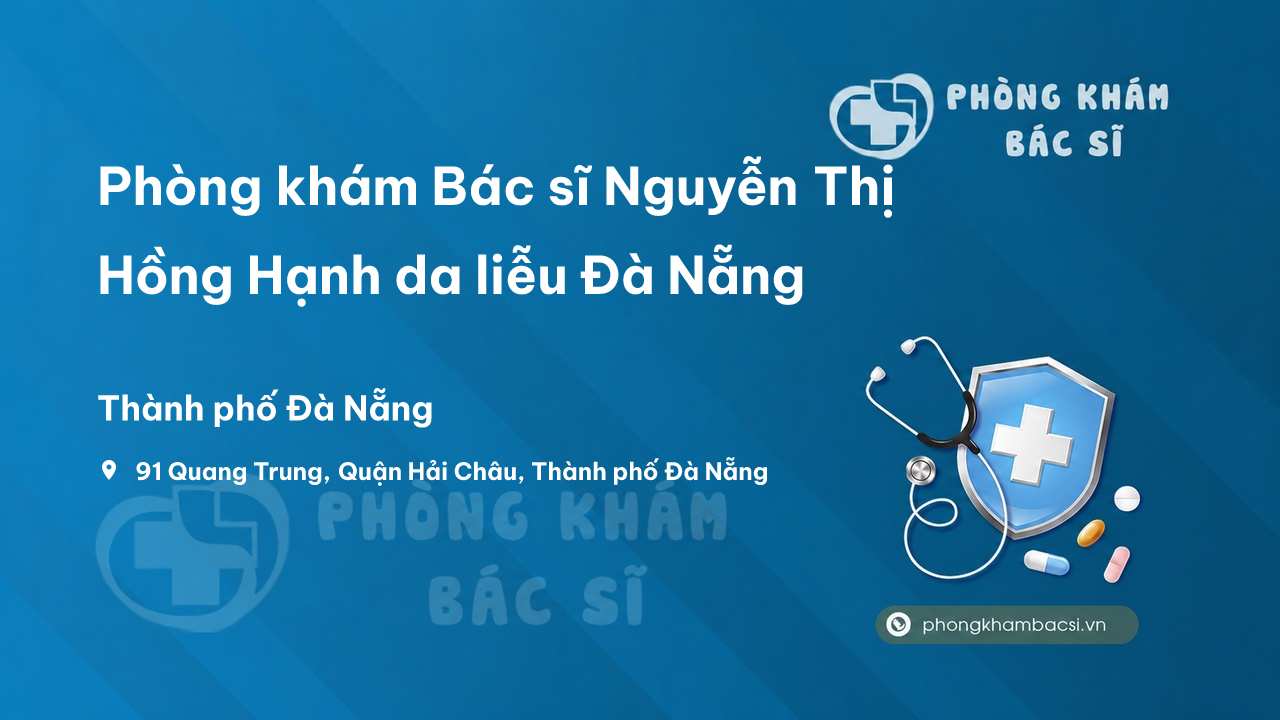 PHÒNG KHÁM BÁC SĨ

Phòng khám Bác sĩ Nguyễn Thị Hồng Hạnh da liễu Đà Nẵng

Thành phố Đà Nẵng

91 Quang Trung, Quận Hải Châu, Thành phố Đà Nẵng

PHÒNG KHÁM BÁC SĨ

phongkhambacsi.vn